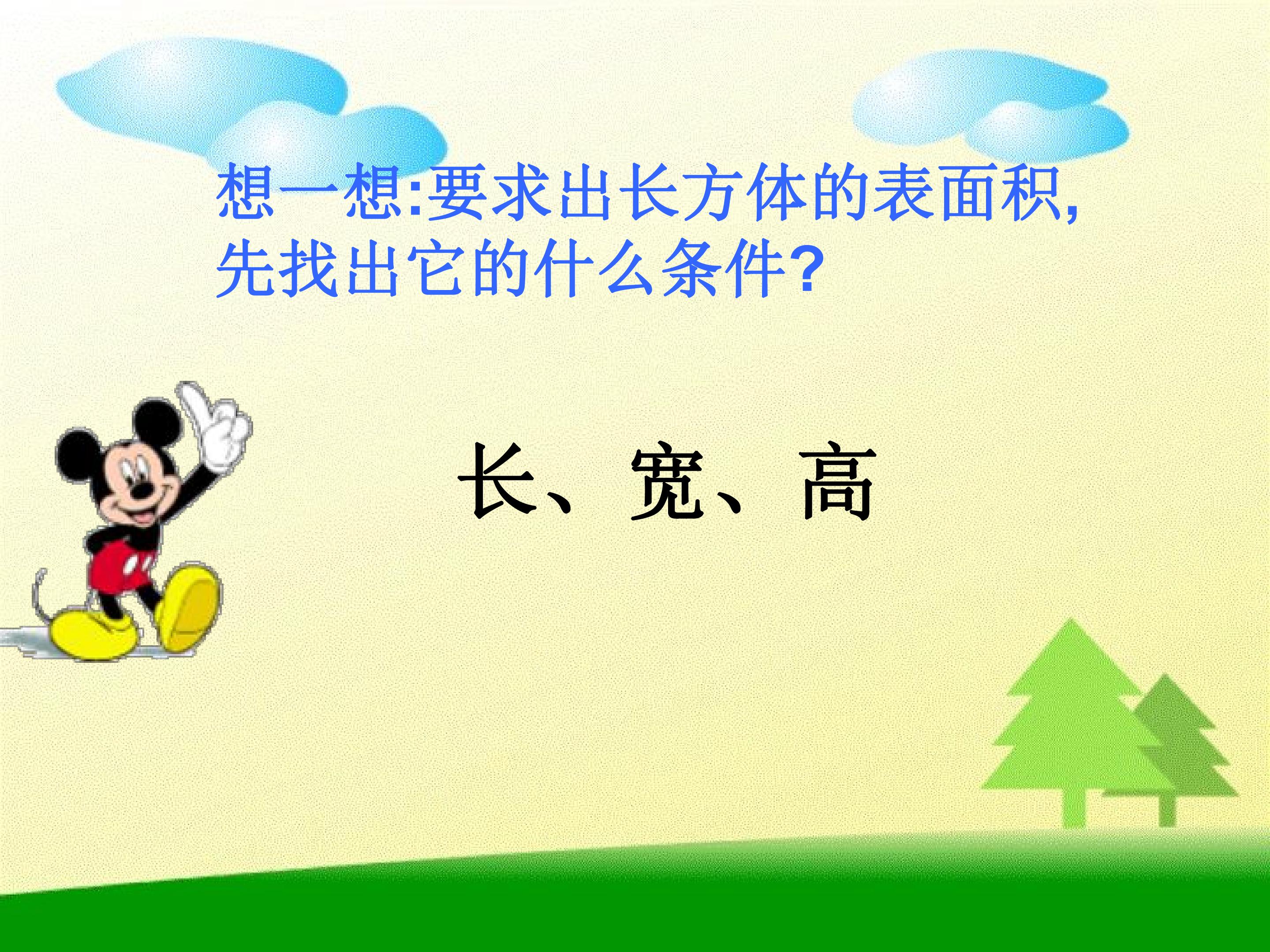 想一想:要求出长方体的表面积,先找出它的什么条件?

长、宽、高